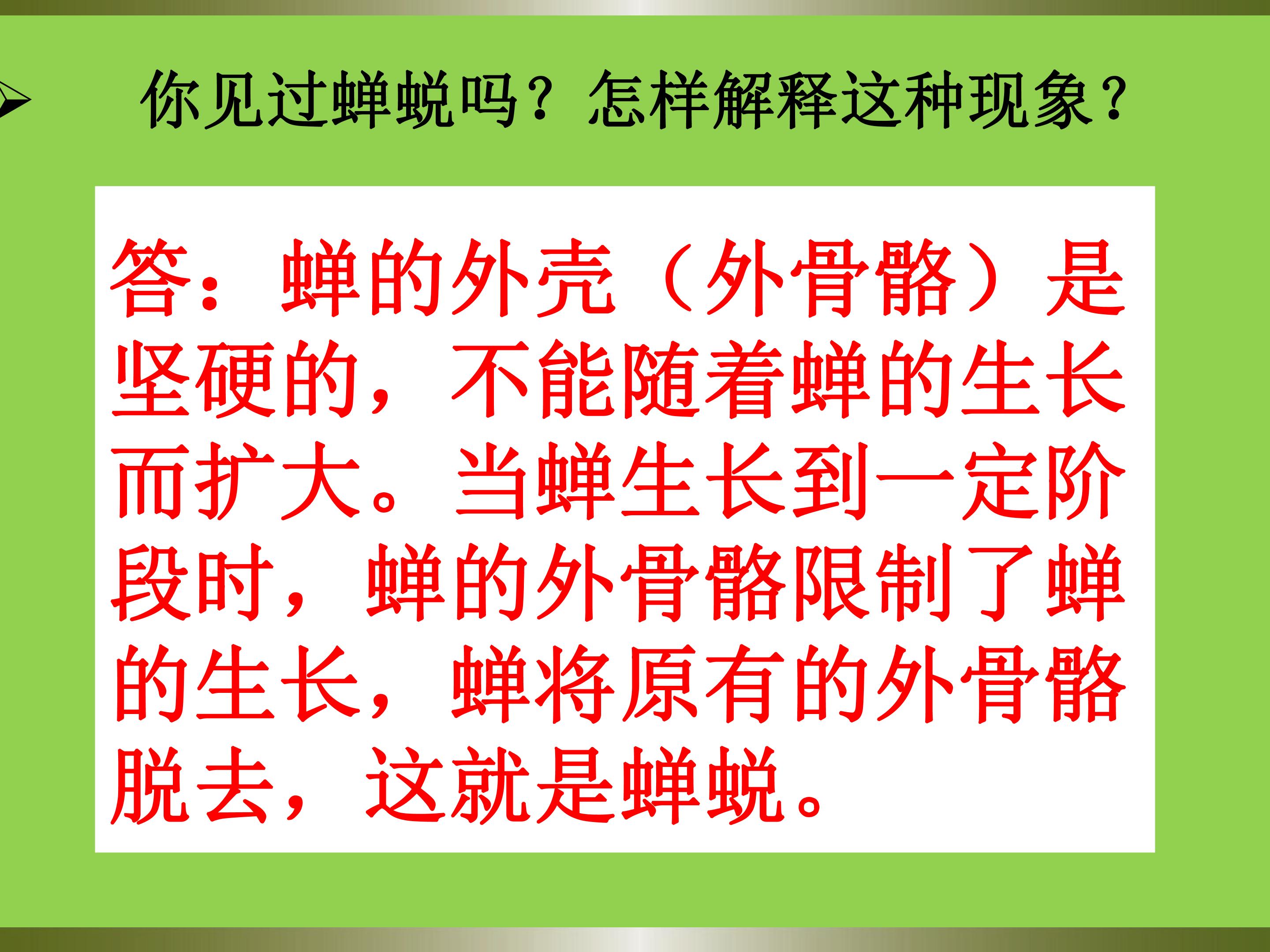 ➢ 你见过蝉蜕吗？怎样解释这种现象？

答：蝉的外壳（外骨骼）是坚硬的，不能随着蝉的生长而扩大。当蝉生长到一定阶段时，蝉的外骨骼限制了蝉的生长，蝉将原有的外骨骼脱去，这就是蝉蜕。